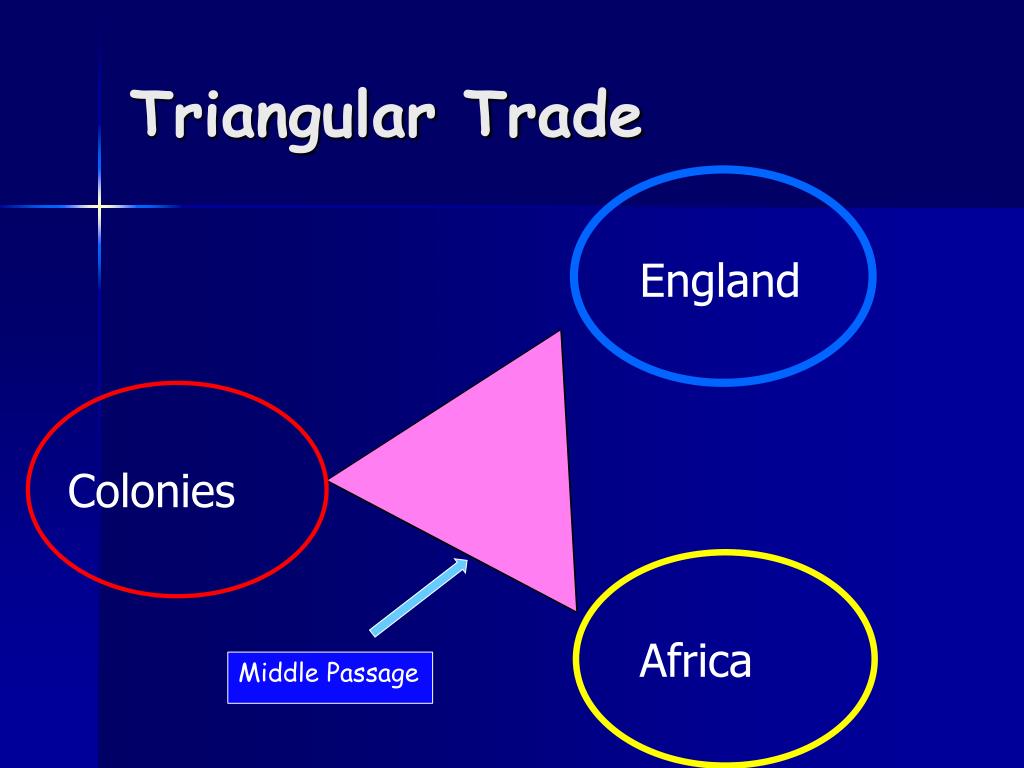 Triangular Trade

England

Colonies

Middle Passage

Africa